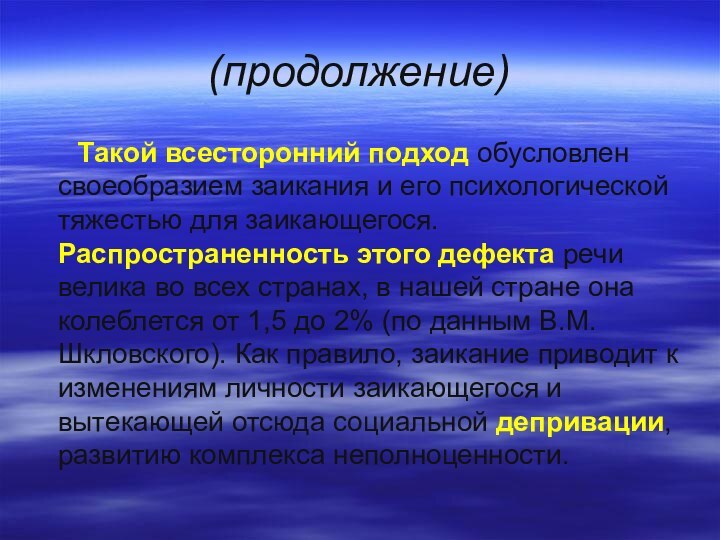 (продолжение)

Такой всесторонний подход обусловлен своеобразием заикания и его психологической тяжестью для заикающегося. Распространенность этого дефекта речи велика во всех странах, в нашей стране она колеблется от 1,5 до 2% (по данным В.М. Шкловского). Как правило, заикание приводит к изменениям личности заикающегося и вытекающей отсюда социальной депривации, развитию комплекса неполноценности.